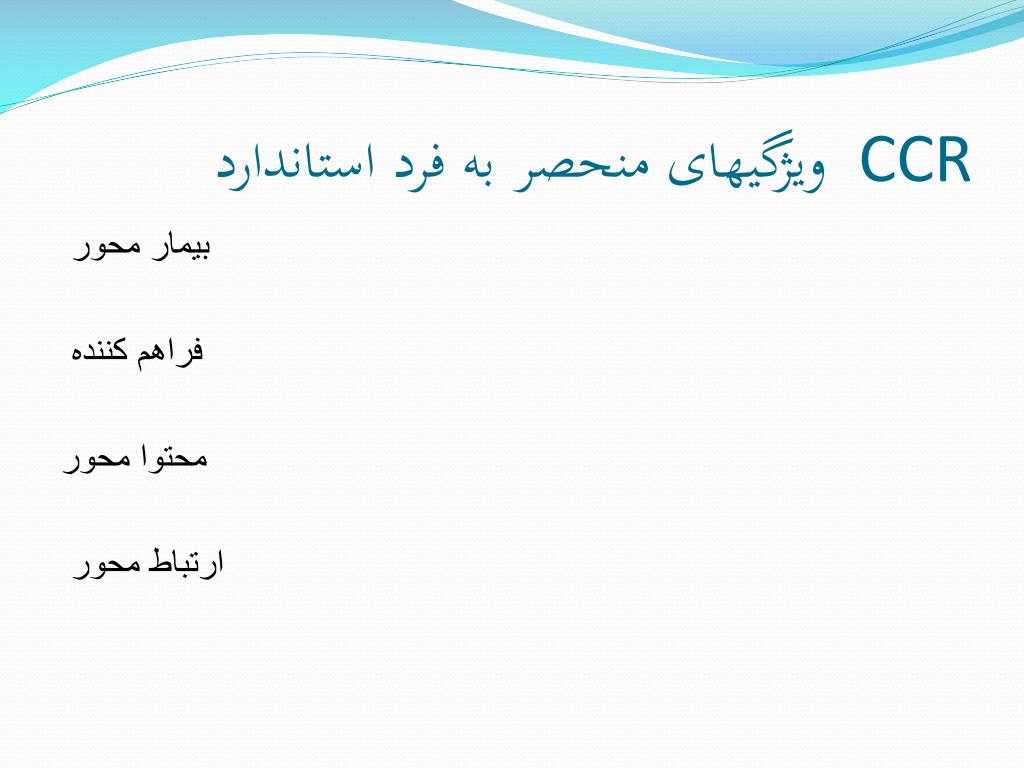 ویژگیهای منحصر به فرد استاندارد CCR

بیمار محور

فراهم کننده

محتوا محور

ارتباط محور